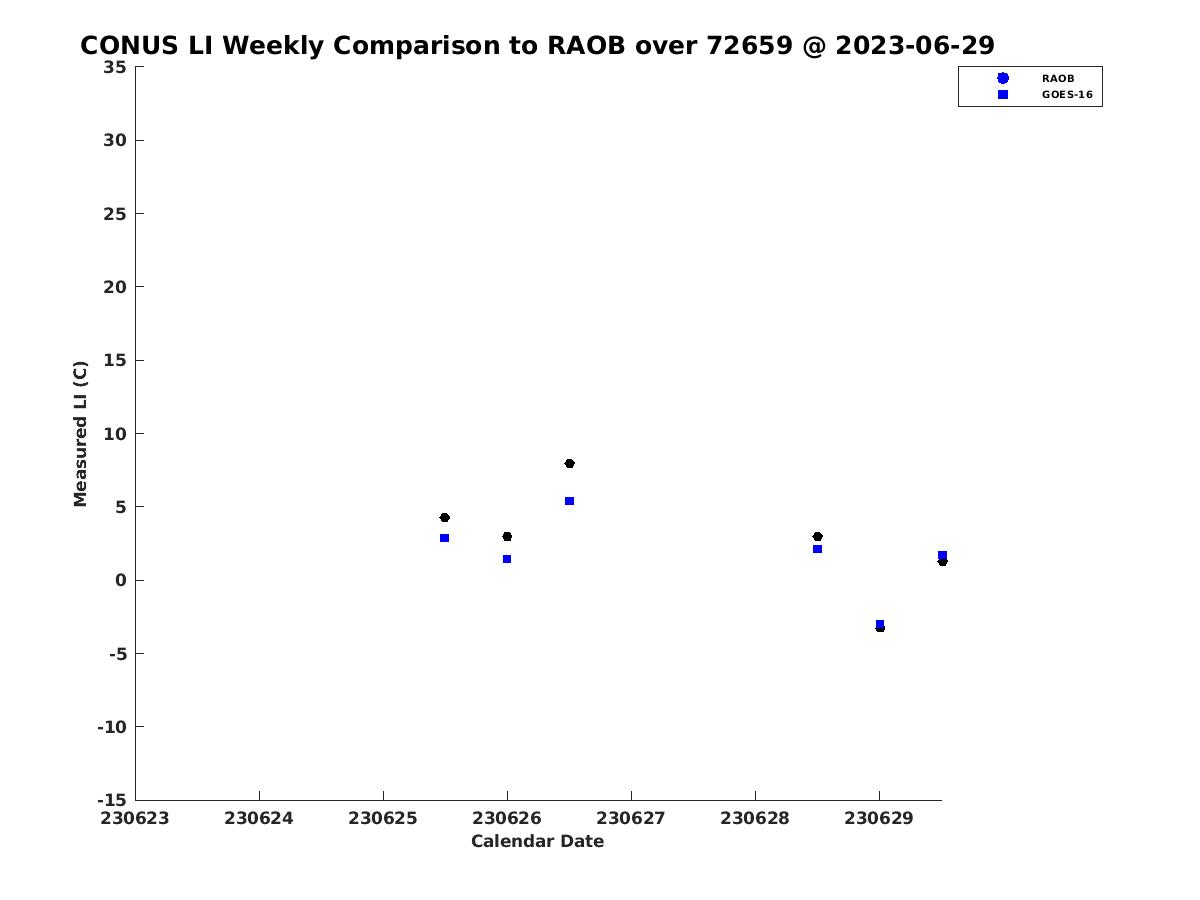 CONUS LI Weekly Comparison to RAOB over 72659 @ 2023-06-29

RAOB
GOES-16

Measured LI (C)

35
30
25
20
15
10
5
0
-5
-10
-15

230623
230624
230625
230626
230627
230628
230629

Calendar Date